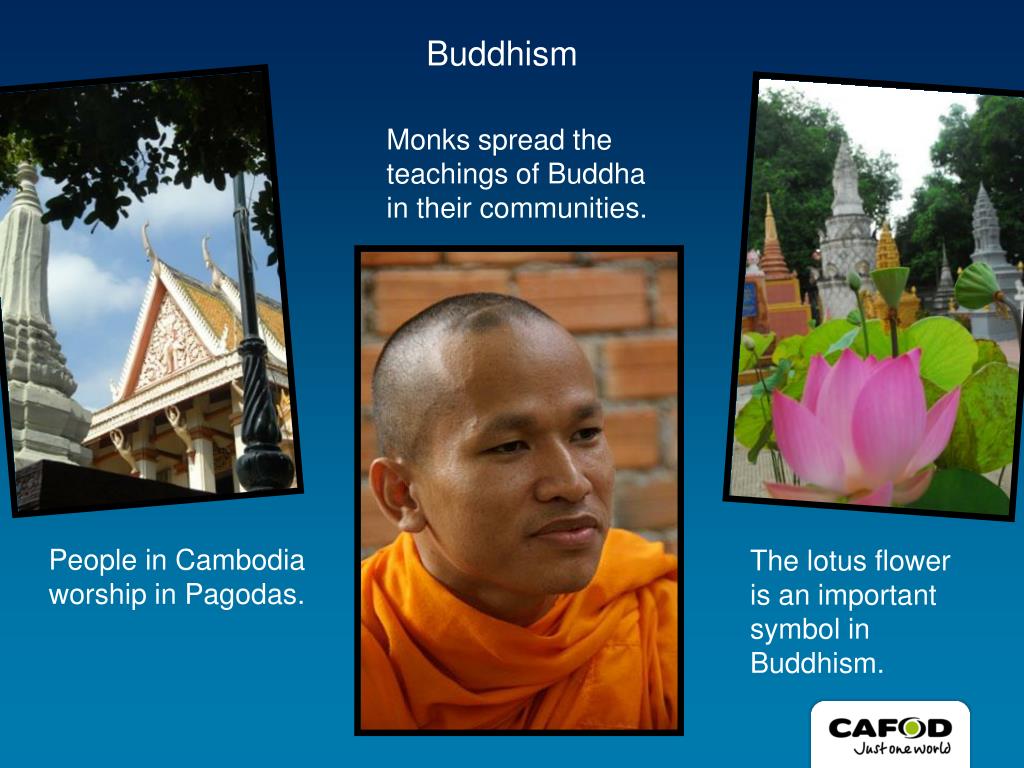 Buddhism

Monks spread the teachings of Buddha in their communities.

People in Cambodia worship in Pagodas.

The lotus flower is an important symbol in Buddhism.

CAFOD
Just one world